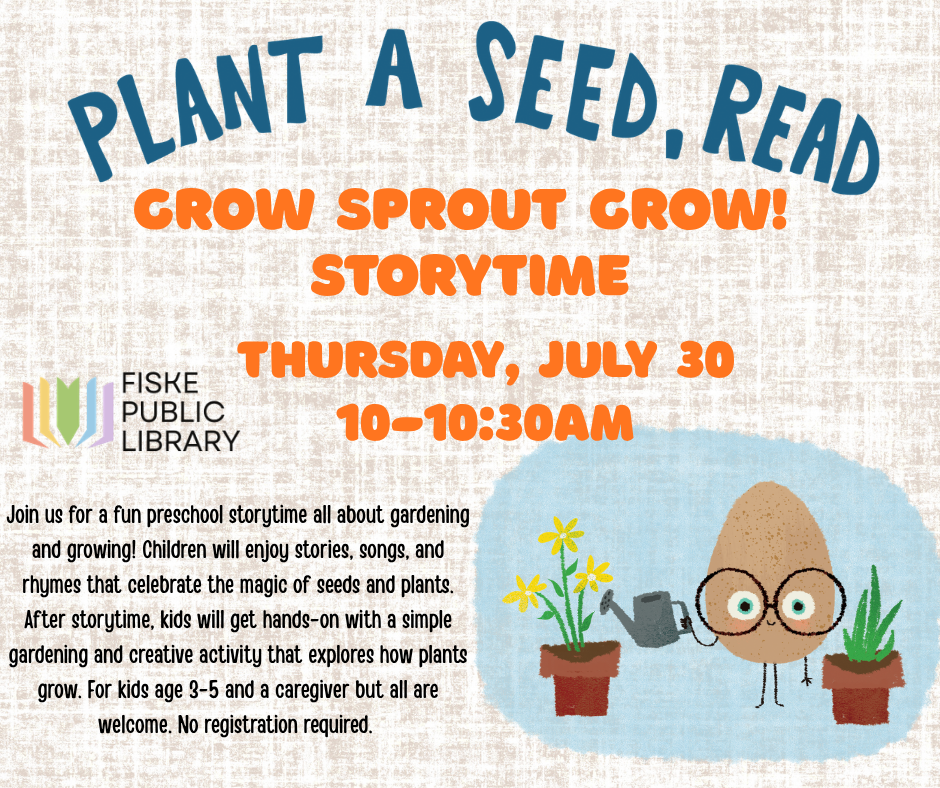 PLANT A SEED, READ

GROW SPROUT GROW! STORYTIME

THURSDAY, JULY 30
10-10:30AM

FISKE PUBLIC LIBRARY

Join us for a fun preschool storytime all about gardening and growing! Children will enjoy stories, songs, and rhymes that celebrate the magic of seeds and plants. After storytime, kids will get hands-on with a simple gardening and creative activity that explores how plants grow. For kids age 3-5 and a caregiver but all are welcome. No registration required.